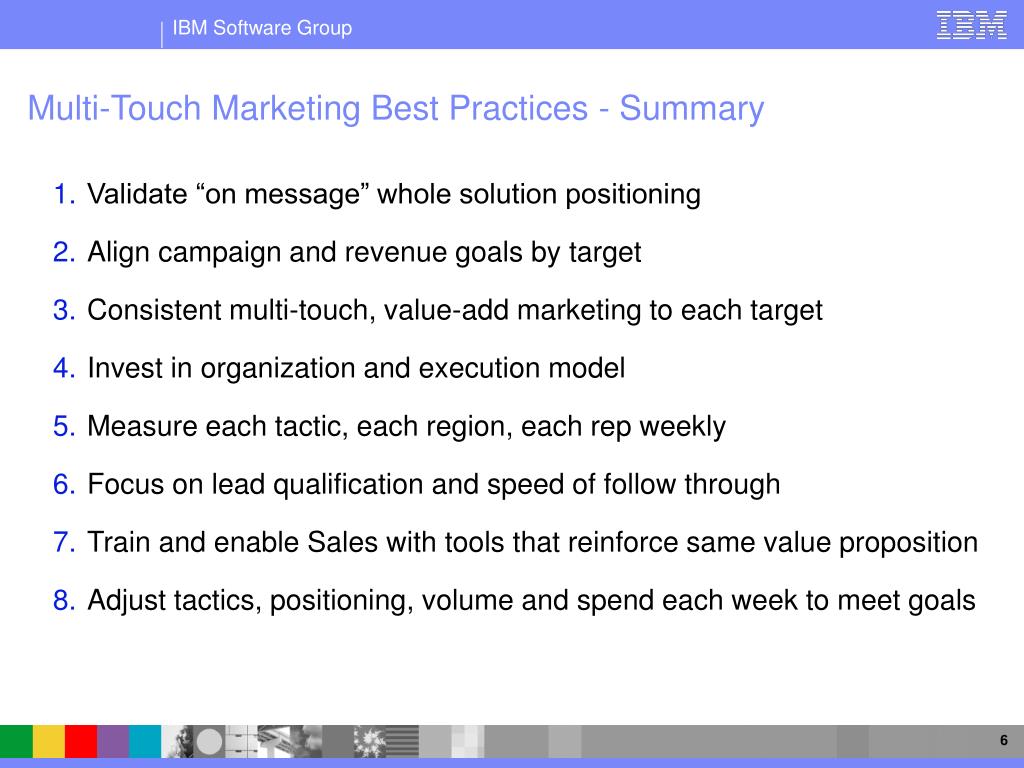 IBM Software Group

IBM

Multi-Touch Marketing Best Practices - Summary

1. Validate “on message” whole solution positioning

2. Align campaign and revenue goals by target

3. Consistent multi-touch, value-add marketing to each target

4. Invest in organization and execution model

5. Measure each tactic, each region, each rep weekly

6. Focus on lead qualification and speed of follow through

7. Train and enable Sales with tools that reinforce same value proposition

8. Adjust tactics, positioning, volume and spend each week to meet goals

6